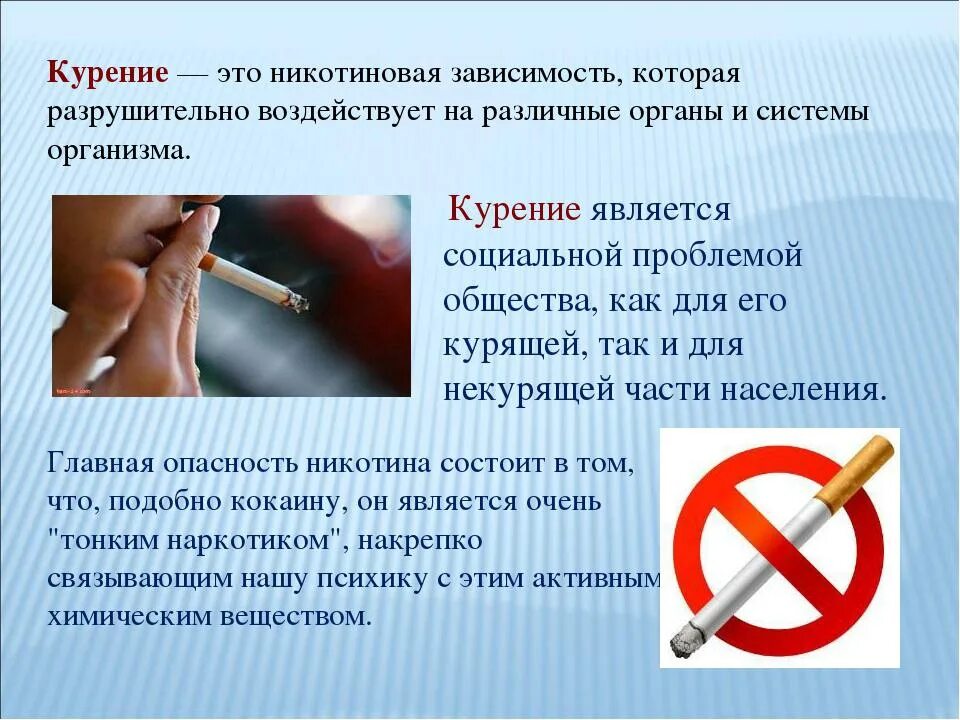 Курение — это никотиновая зависимость, которая разрушительно воздействует на различные органы и системы организма.

Курение является социальной проблемой общества, как для его курящей, так и для некурящей части населения.

Главная опасность никотина состоит в том, что, подобно кокаину, он является очень "тонким наркотиком", накрепко связывающим нашу психику с этим активным химическим веществом.